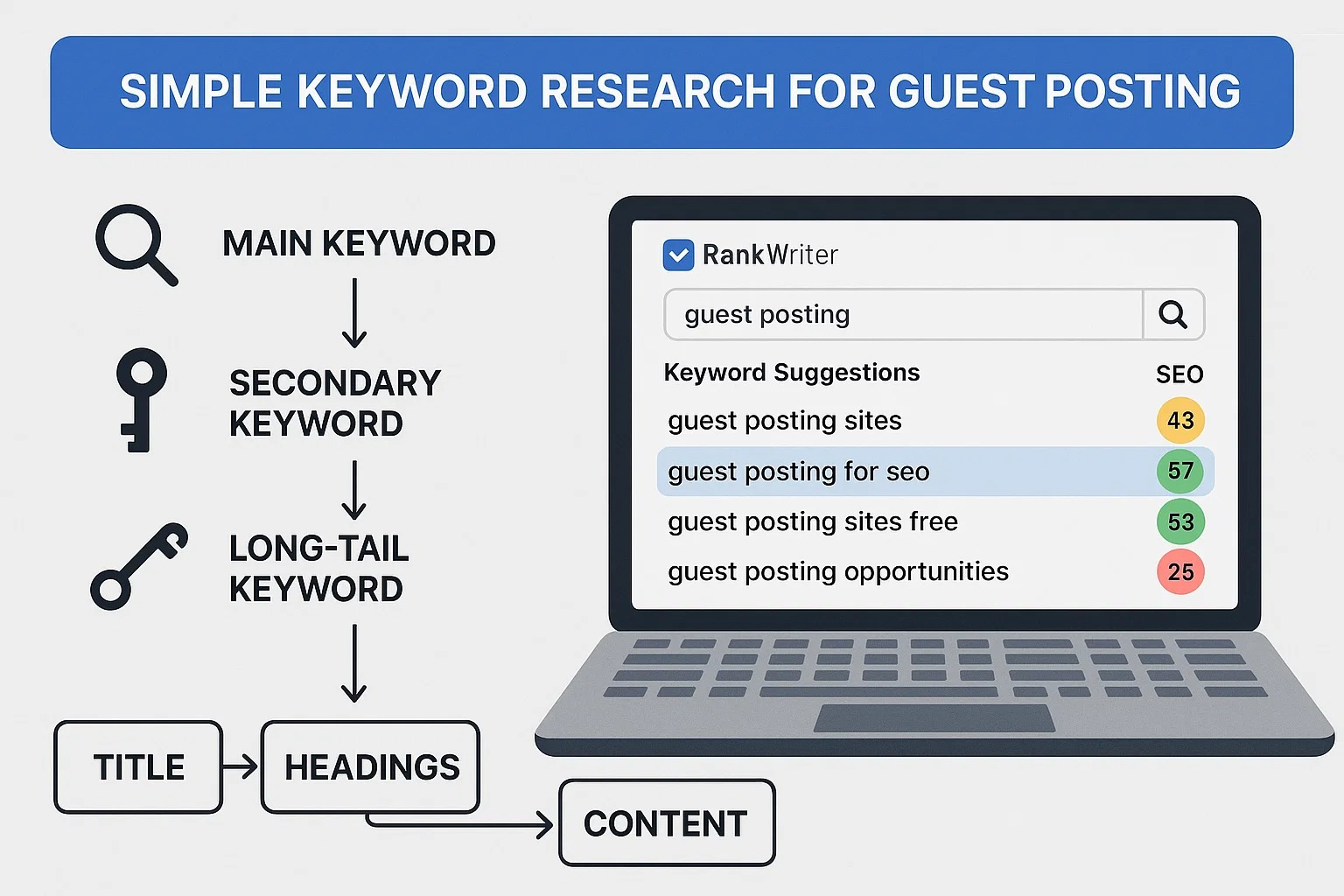 SIMPLE KEYWORD RESEARCH FOR GUEST POSTING

MAIN KEYWORD

SECONDARY KEYWORD

LONG-TAIL KEYWORD

TITLE

HEADINGS

CONTENT

RankWriter

guest posting

| Keyword Suggestions | SEO |
|---|---|
| guest posting sites | 43 |
| guest posting for seo | 57 |
| guest posting sites free | 53 |
| guest posting opportunities | 25 |